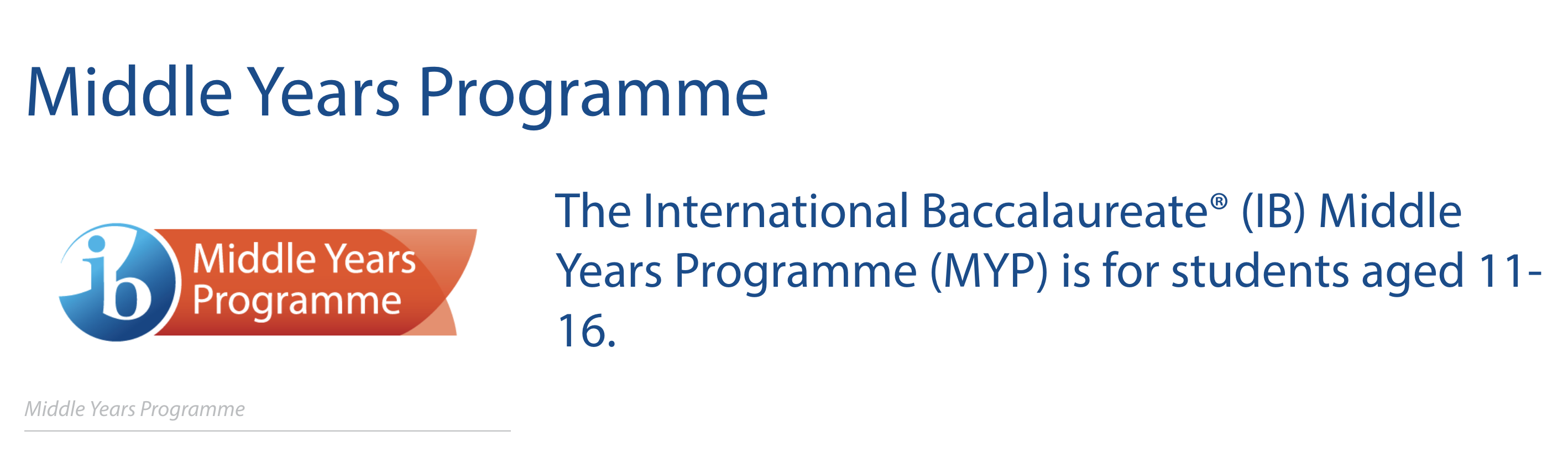 Middle Years Programme

ib Middle Years Programme

Middle Years Programme

The International Baccalaureate® (IB) Middle Years Programme (MYP) is for students aged 11-16.